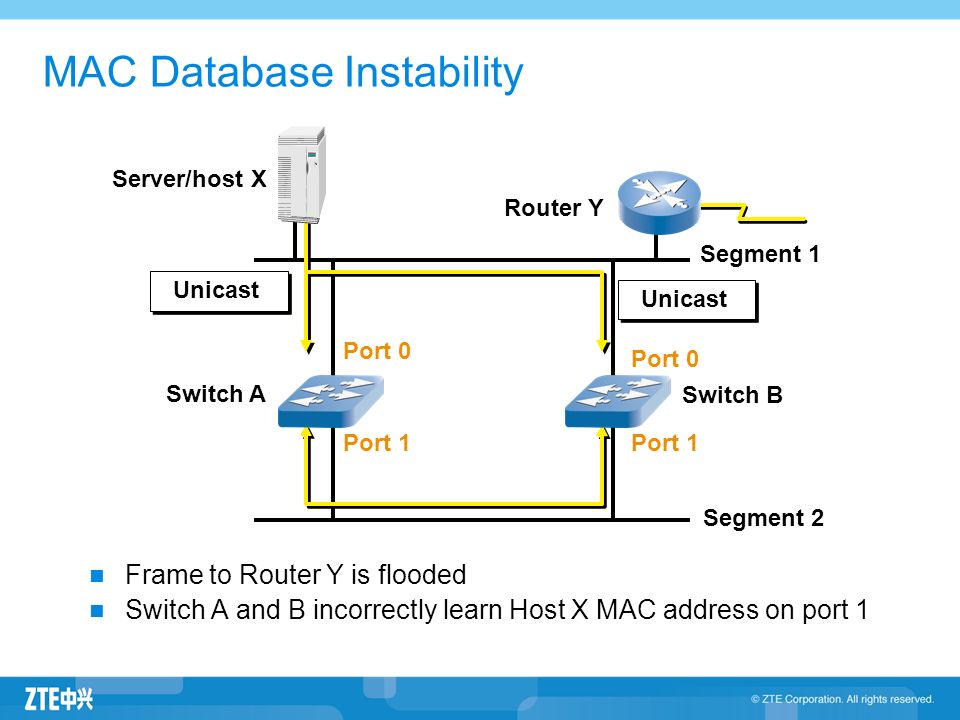 MAC Database Instability

Server/host X

Router Y

Segment 1

Unicast

Unicast

Port 0

Port 0

Switch A

Switch B

Port 1

Port 1

Segment 2

Frame to Router Y is flooded

Switch A and B incorrectly learn Host X MAC address on port 1

ZTE中兴

© ZTE Corporation. All rights reserved.